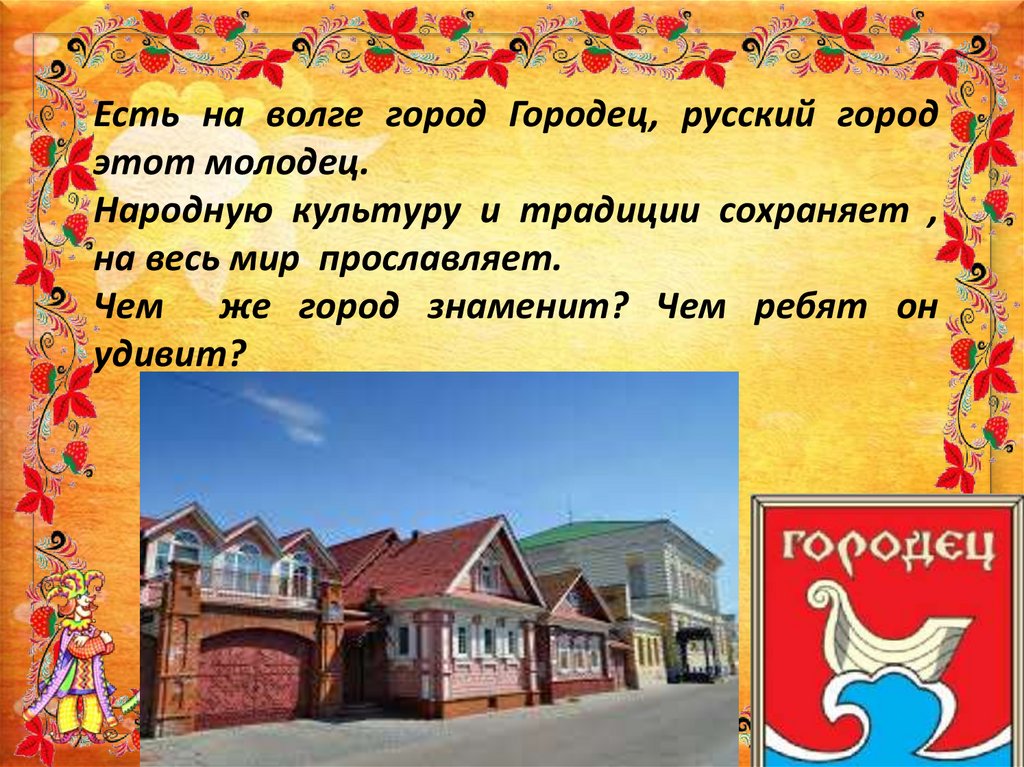 Есть на волге город Городец, русский город этот молодец.
Народную культуру и традиции сохраняет , на весь мир прославляет.
Чем же город знаменит? Чем ребят он удивит?

ГОРОДЕЦ